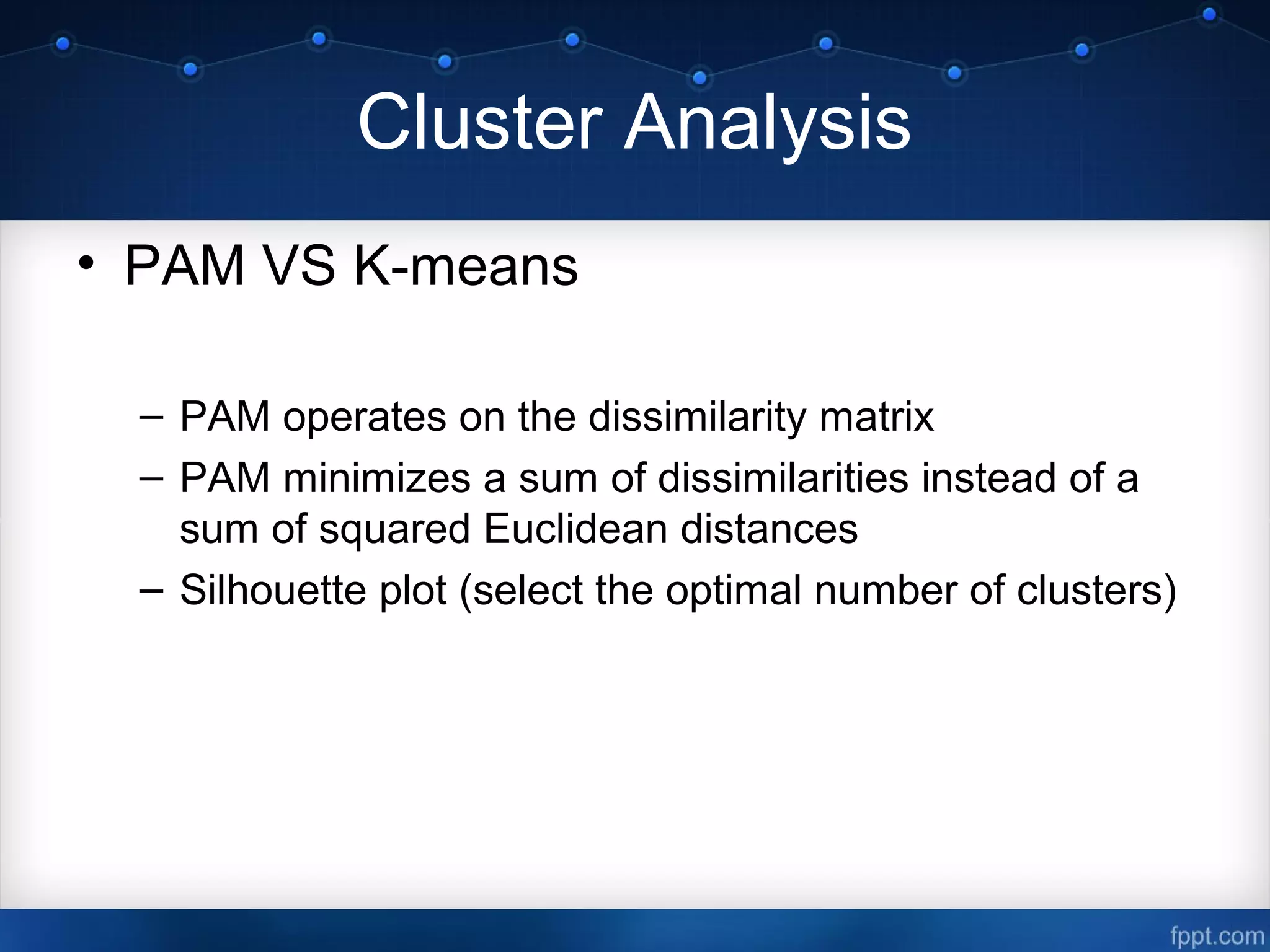 Cluster Analysis

• PAM VS K-means

– PAM operates on the dissimilarity matrix
– PAM minimizes a sum of dissimilarities instead of a sum of squared Euclidean distances
– Silhouette plot (select the optimal number of clusters)

fppt.com